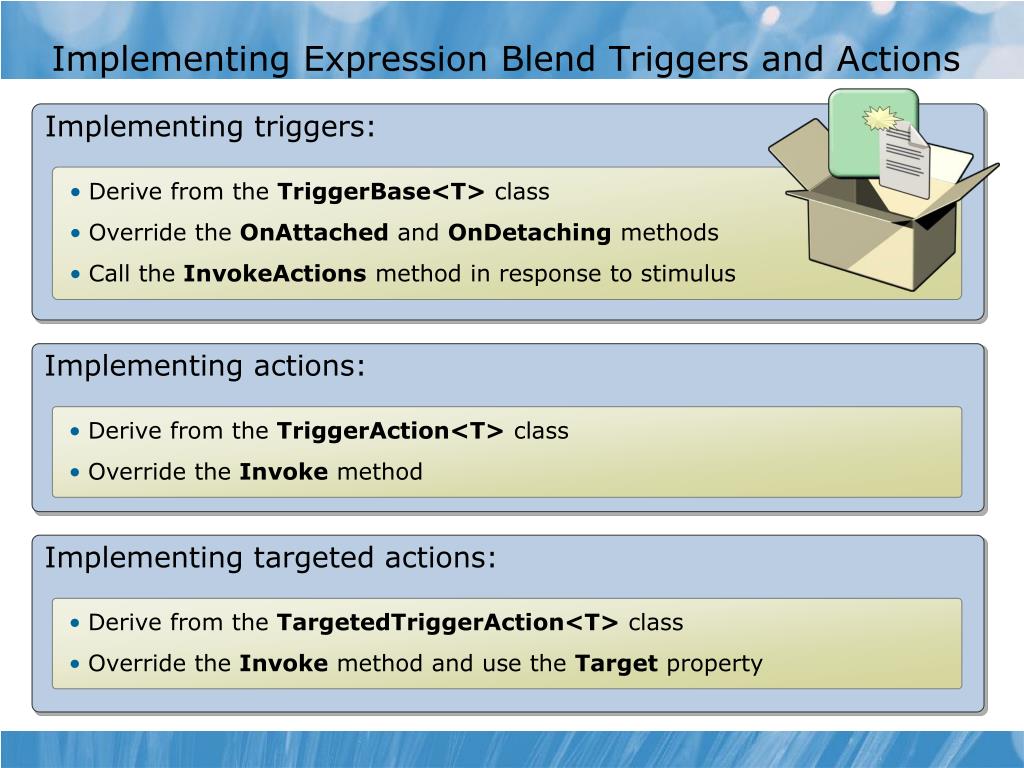 Implementing Expression Blend Triggers and Actions

Implementing triggers:

• Derive from the TriggerBase<T> class
• Override the OnAttached and OnDetaching methods
• Call the InvokeActions method in response to stimulus

Implementing actions:

• Derive from the TriggerAction<T> class
• Override the Invoke method

Implementing targeted actions:

• Derive from the TargetedTriggerAction<T> class
• Override the Invoke method and use the Target property